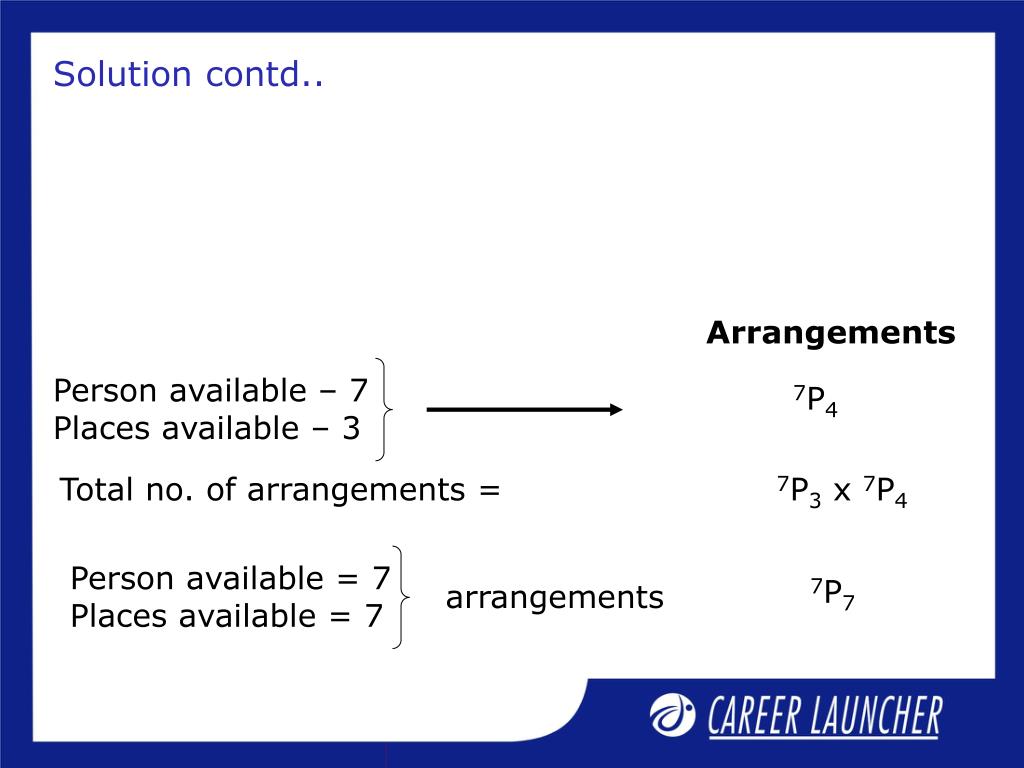 Solution contd..

Arrangements

Person available – 7
Places available – 3

$^7P_4$

Total no. of arrangements =

$^7P_3$ x $^7P_4$

Person available = 7
Places available = 7

arrangements

$^7P_7$

CAREER LAUNCHER